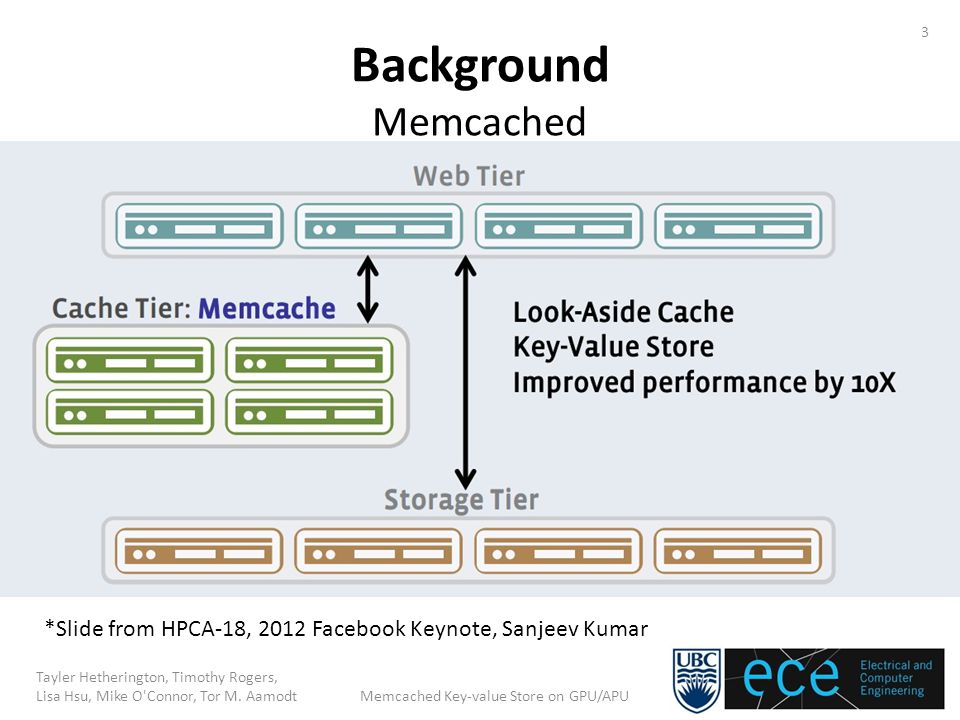 3

Background
Memcached

Web Tier

Cache Tier: Memcache

Look-Aside Cache
Key-Value Store
Improved performance by 10X

Storage Tier

*Slide from HPCA-18, 2012 Facebook Keynote, Sanjeev Kumar

Tayler Hetherington, Timothy Rogers, Lisa Hsu, Mike O'Connor, Tor M. Aamodt

Memcached Key-value Store on GPU/APU

UBC

ece Electrical and Computer Engineering